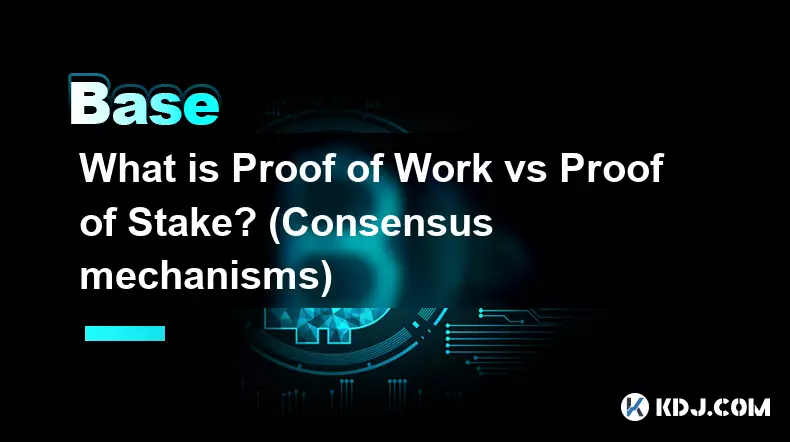 Base

What is Proof of Work vs Proof of Stake? (Consensus mechanisms)

KDJ.COM